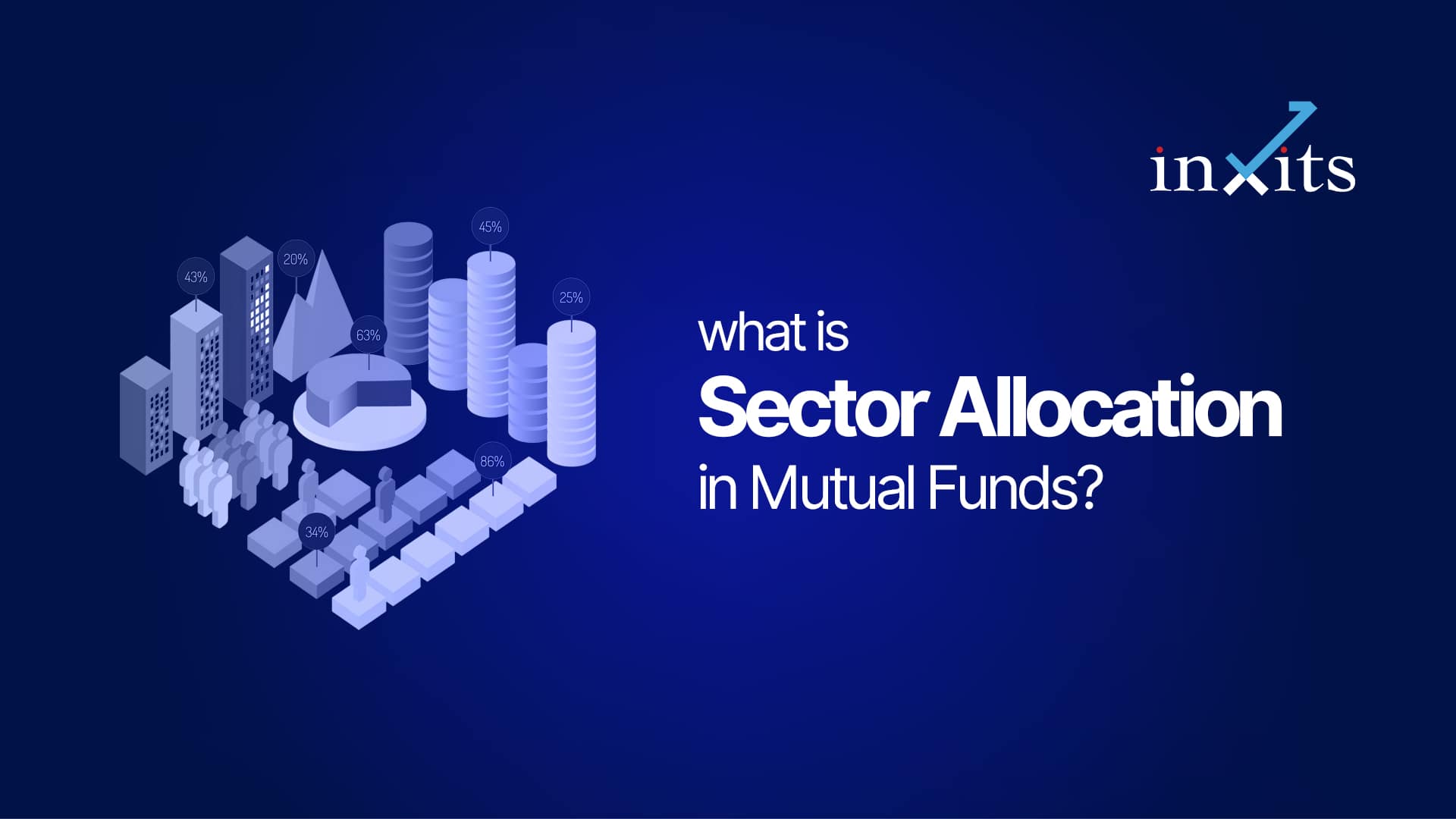 inxits

45%

20%

43%

25%

63%

86%

34%

what is
Sector Allocation
in Mutual Funds?